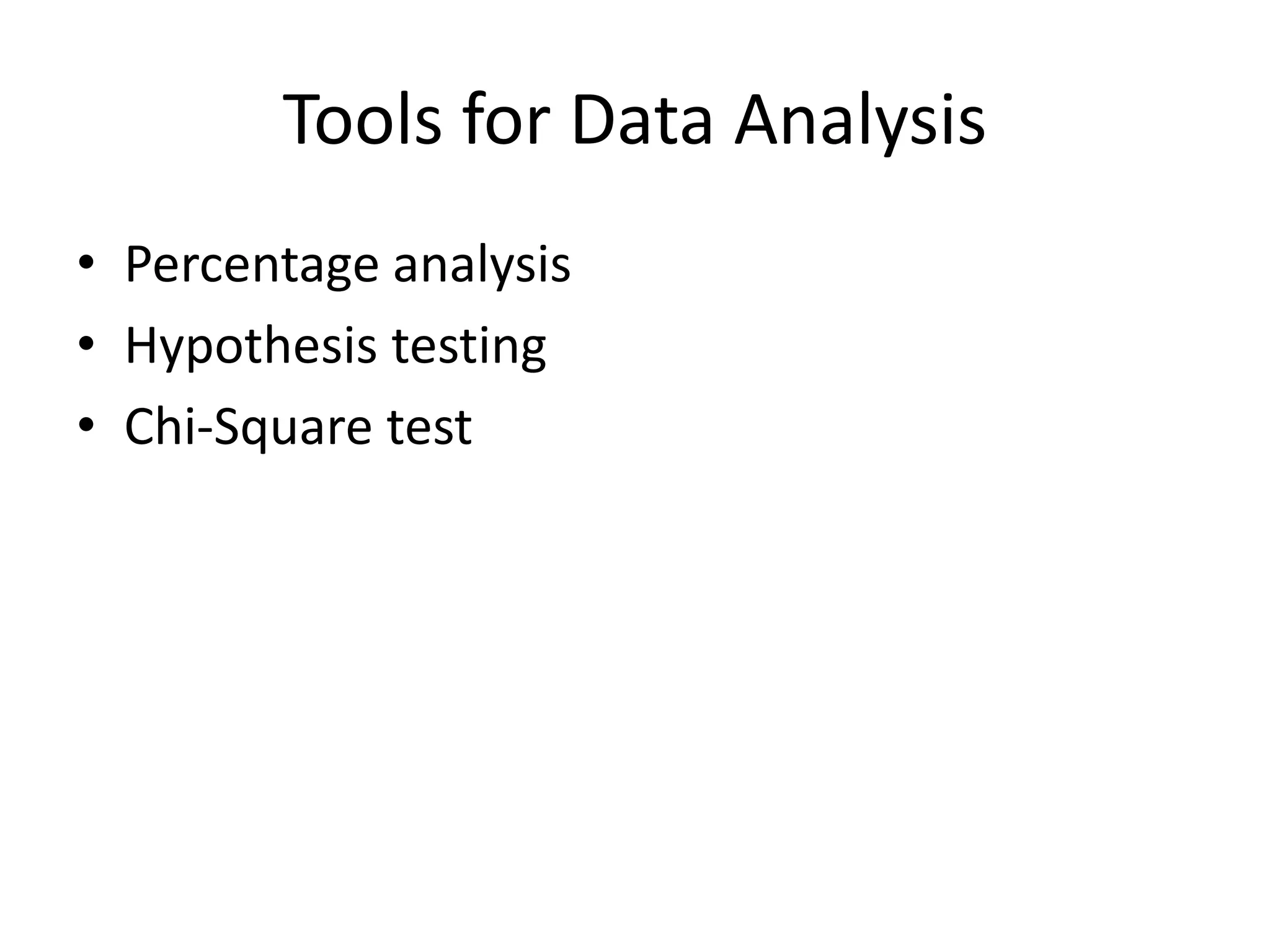 Tools for Data Analysis

• Percentage analysis
• Hypothesis testing
• Chi-Square test